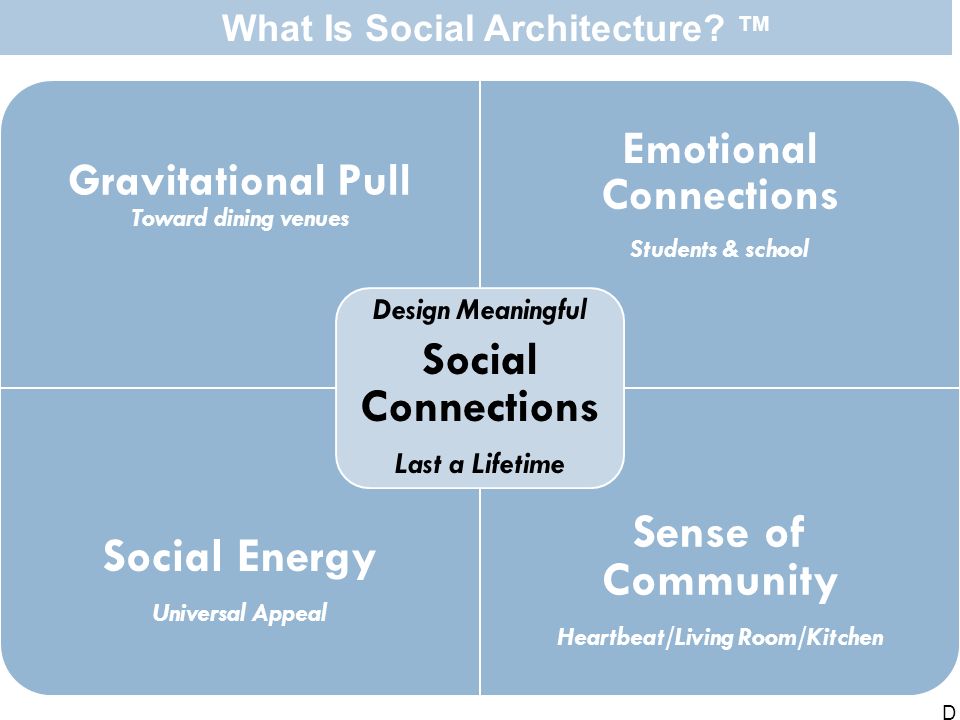 What Is Social Architecture? ™

Gravitational Pull
Toward dining venues

Emotional Connections
Students & school

Design Meaningful
Social Connections
Last a Lifetime

Social Energy
Universal Appeal

Sense of Community
Heartbeat/Living Room/Kitchen

D